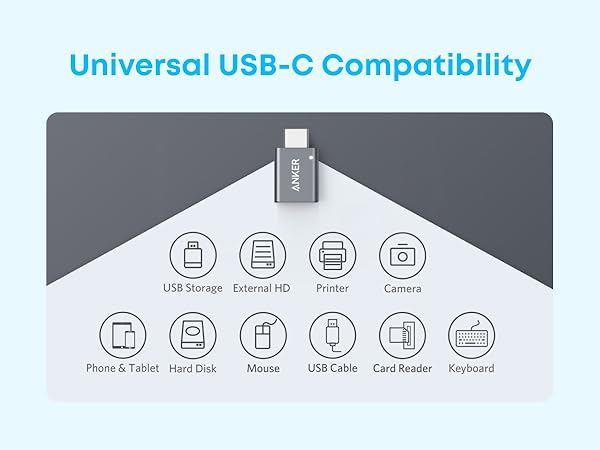 Universal USB-C Compatibility

ANKER

USB Storage
External HD
Printer
Camera

Phone & Tablet
Hard Disk
Mouse
USB Cable
Card Reader
Keyboard